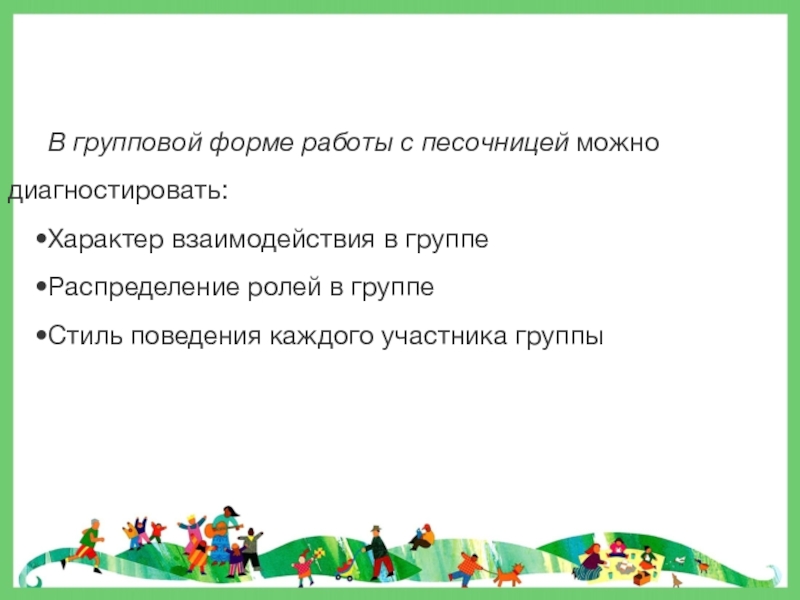 В групповой форме работы с песочницей можно диагностировать:

•Характер взаимодействия в группе

•Распределение ролей в группе

•Стиль поведения каждого участника группы